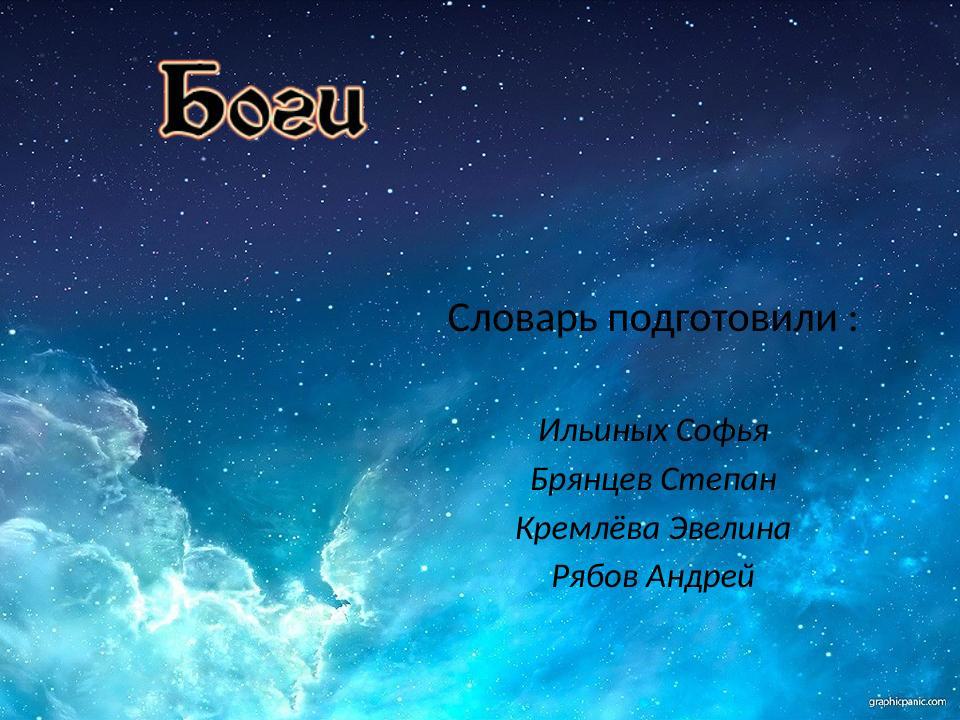 Боги

Словарь подготовили :

Ильиных Софья
Брянцев Степан
Кремлёва Эвелина
Рябов Андрей

graphicpanic.com